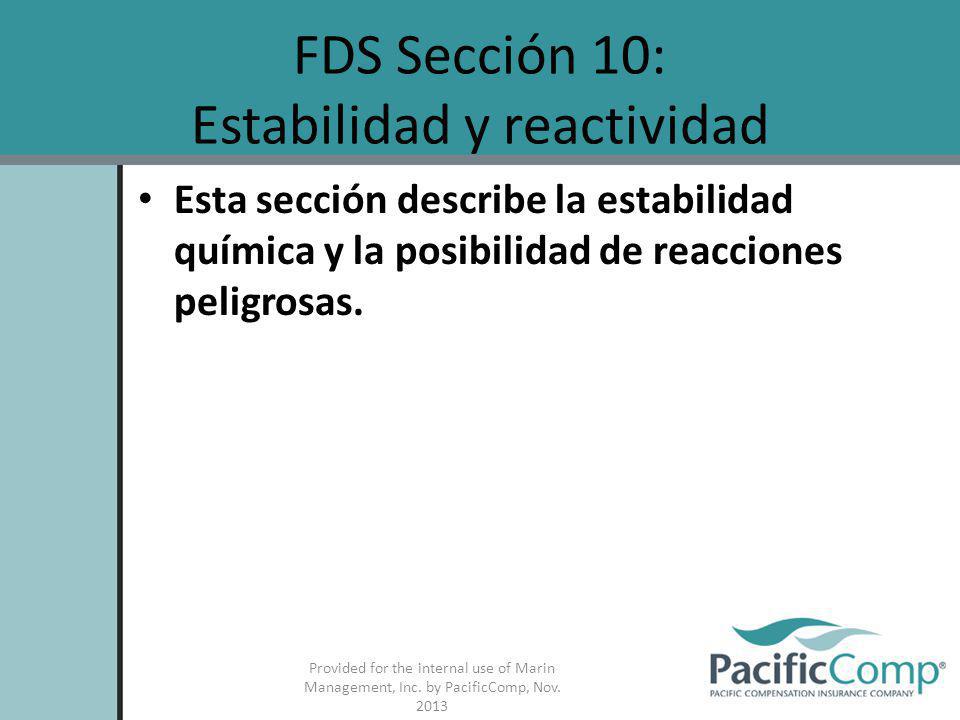 FDS Sección 10:
Estabilidad y reactividad

• Esta sección describe la estabilidad química y la posibilidad de reacciones peligrosas.

Provided for the internal use of Marin Management, Inc. by PacificComp, Nov. 2013

PacificComp®
PACIFIC COMPENSATION INSURANCE COMPANY